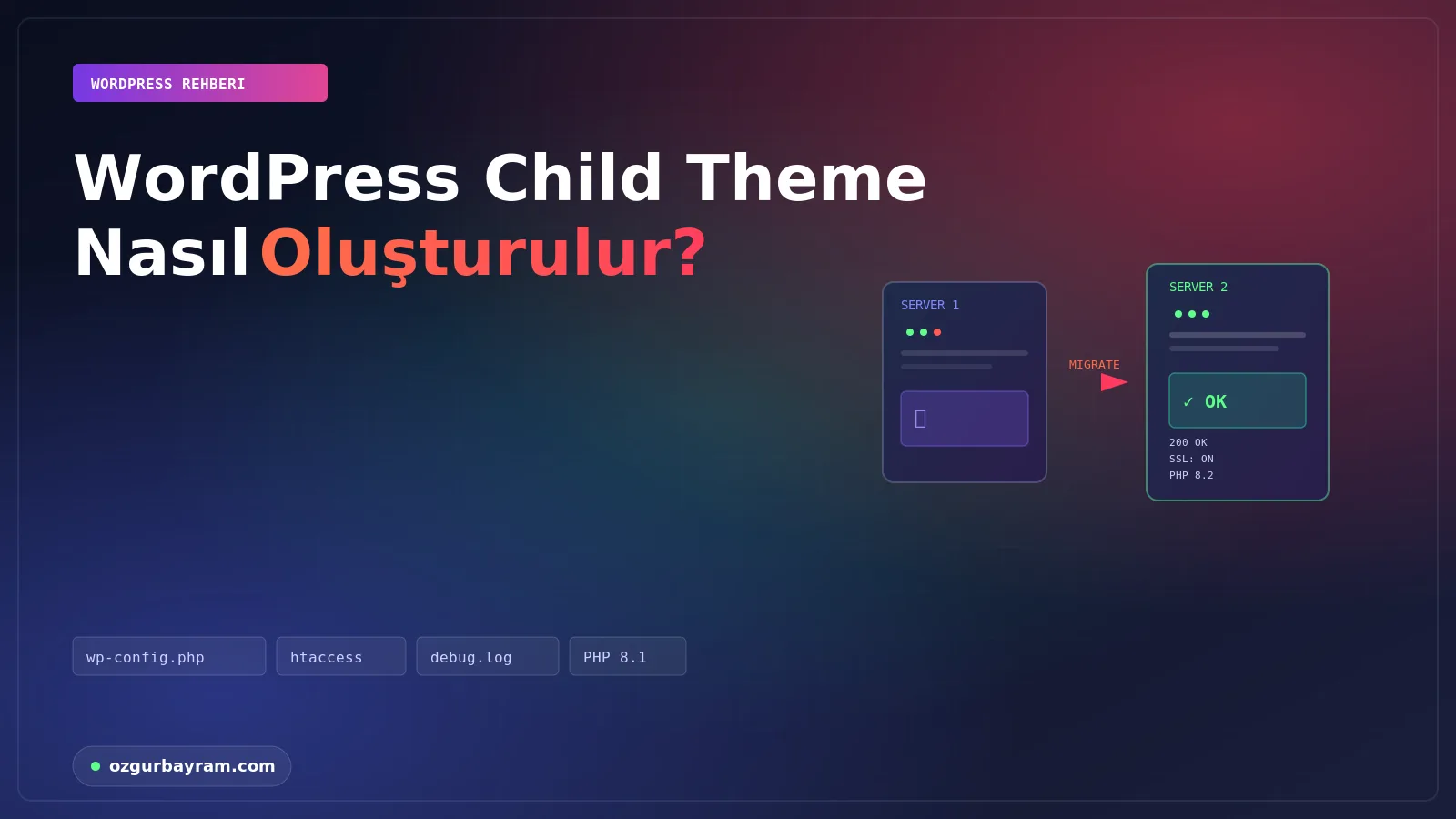 WORDPRESS REHBERI

WordPress Child Theme Nasıl Oluşturulur?

SERVER 1

MIGRATE

SERVER 2

✓ OK

200 OK
SSL: ON
PHP 8.2

wp-config.php

htaccess

debug.log

PHP 8.1

ozgurbayram.com